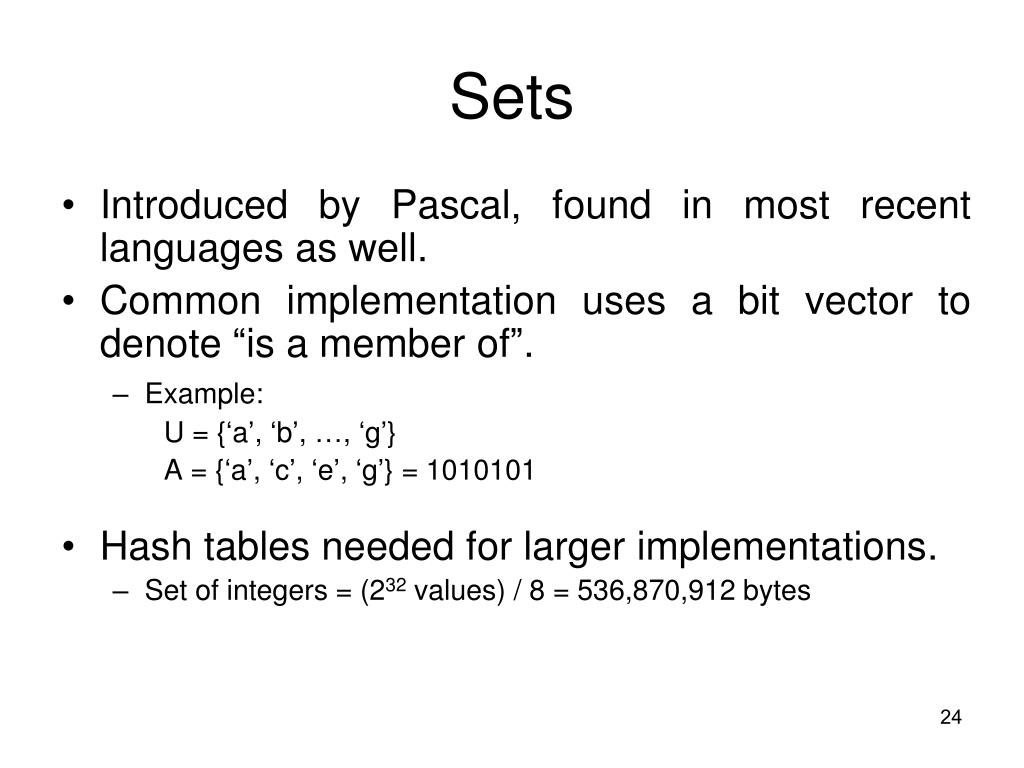 Sets

• Introduced by Pascal, found in most recent languages as well.

• Common implementation uses a bit vector to denote “is a member of”.

– Example:

U = {‘a’, ‘b’, …, ‘g’}

A = {‘a’, ‘c’, ‘e’, ‘g’} = 1010101

• Hash tables needed for larger implementations.

– Set of integers = ($2^{32}$ values) / 8 = 536,870,912 bytes

24